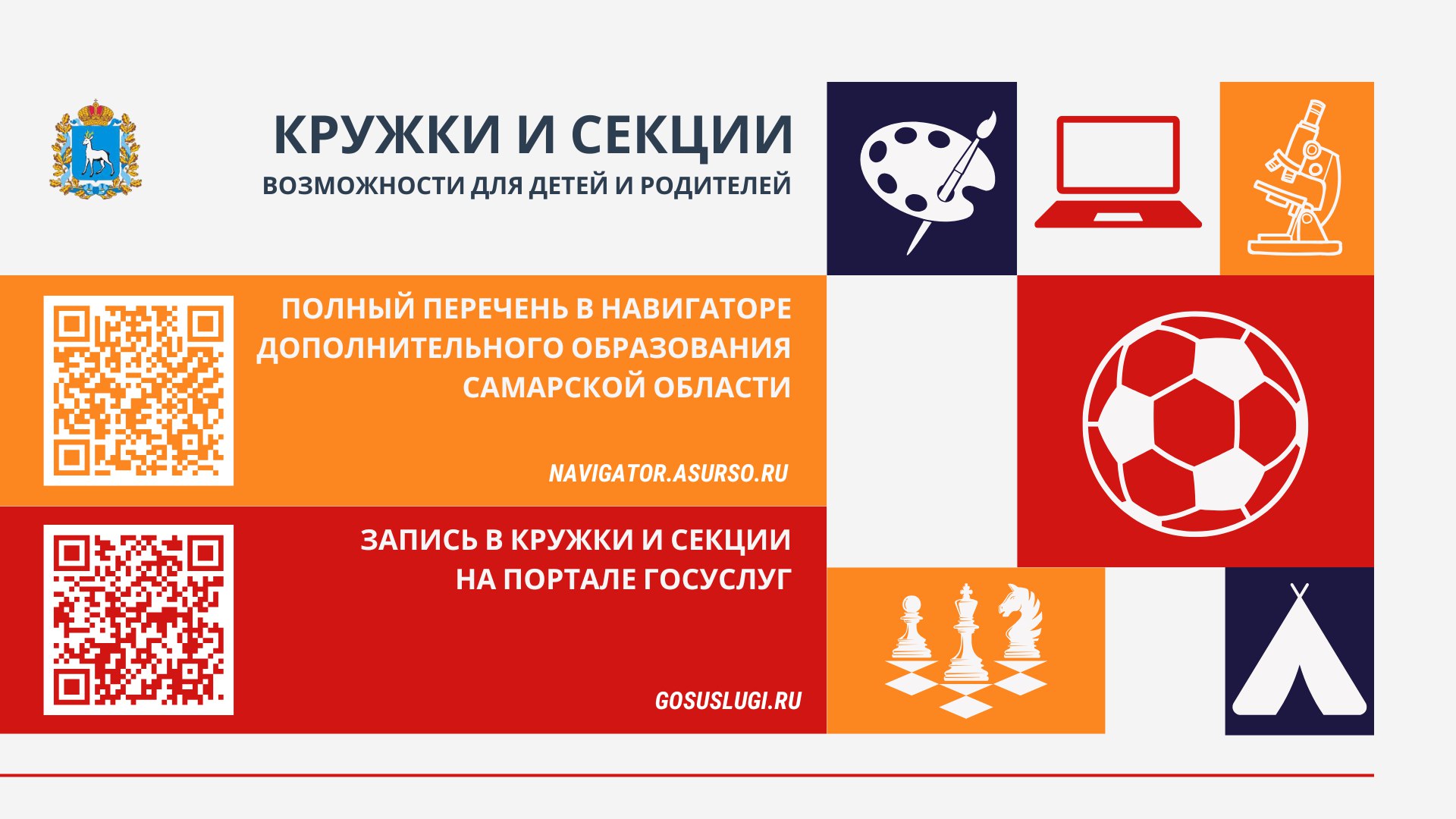 КРУЖКИ И СЕКЦИИ
ВОЗМОЖНОСТИ ДЛЯ ДЕТЕЙ И РОДИТЕЛЕЙ

ПОЛНЫЙ ПЕРЕЧЕНЬ В НАВИГАТОРЕ ДОПОЛНИТЕЛЬНОГО ОБРАЗОВАНИЯ САМАРСКОЙ ОБЛАСТИ

NAVIGATOR.ASURSO.RU

ЗАПИСЬ В КРУЖКИ И СЕКЦИИ НА ПОРТАЛЕ ГОСУСЛУГ

GOSUSLUGI.RU